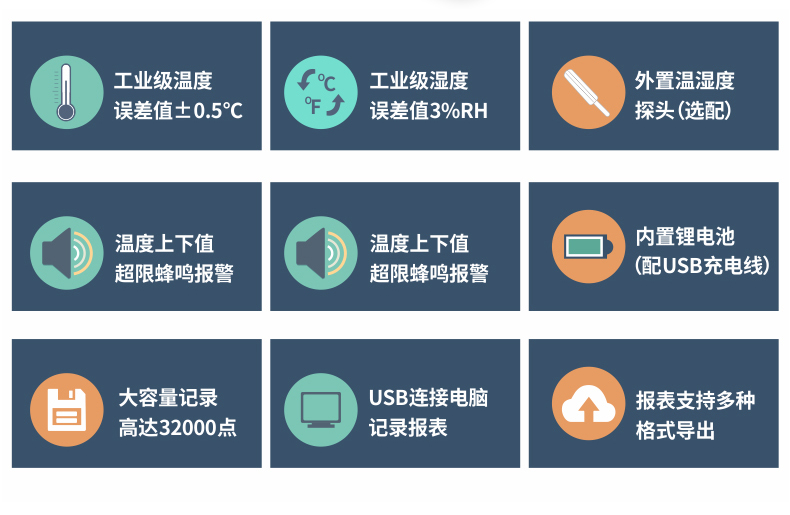 工业级温度
误差值±0.5°C

°C
°F
工业级湿度
误差值3%RH

外置温湿度
探头(选配)

温度上下值
超限蜂鸣报警

温度上下值
超限蜂鸣报警

内置锂电池
(配USB充电线)

大容量记录
高达32000点

USB连接电脑
记录报表

报表支持多种
格式导出